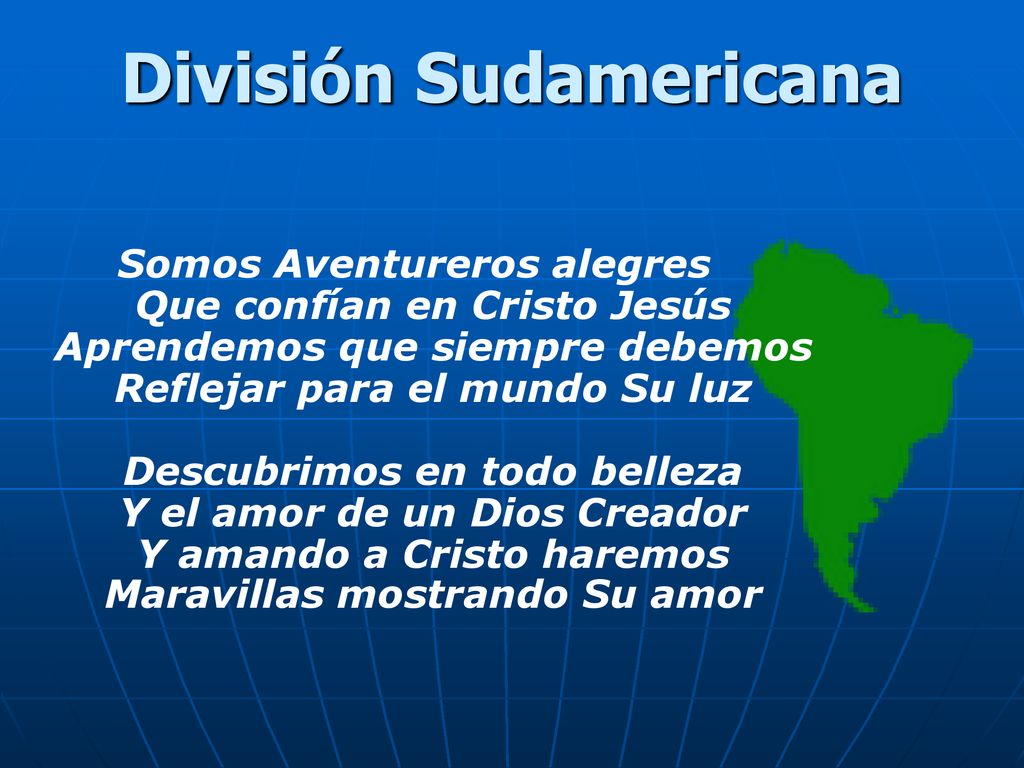 División Sudamericana

Somos Aventureros alegres
Que confían en Cristo Jesús
Aprendemos que siempre debemos
Reflejar para el mundo Su luz

Descubrimos en todo belleza
Y el amor de un Dios Creador
Y amando a Cristo haremos
Maravillas mostrando Su amor